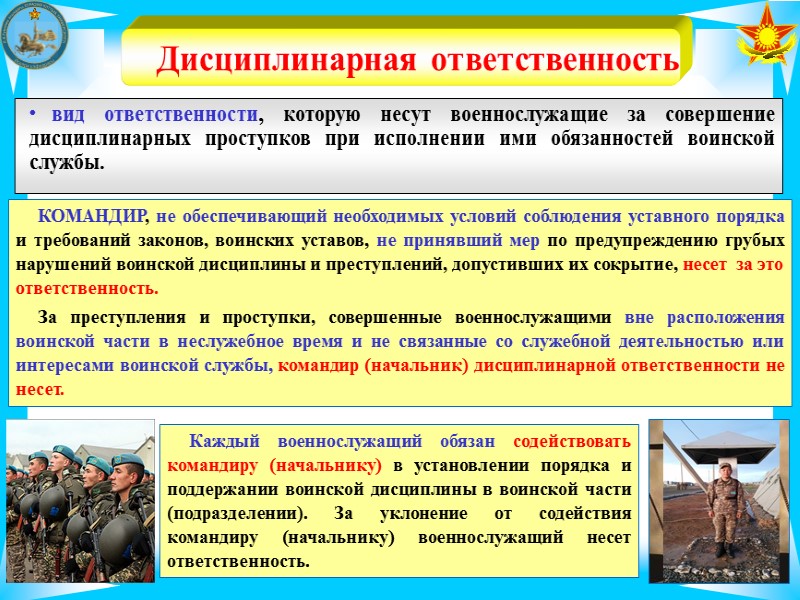 Дисциплинарная ответственность

• вид ответственности, которую несут военнослужащие за совершение дисциплинарных проступков при исполнении ими обязанностей воинской службы.

КОМАНДИР, не обеспечивающий необходимых условий соблюдения уставного порядка и требований законов, воинских уставов, не принявший мер по предупреждению грубых нарушений воинской дисциплины и преступлений, допустивших их сокрытие, несет за это ответственность.

За преступления и проступки, совершенные военнослужащими вне расположения воинской части в неслужебное время и не связанные со служебной деятельностью или интересами воинской службы, командир (начальник) дисциплинарной ответственности не несет.

Каждый военнослужащий обязан содействовать командиру (начальнику) в установлении порядка и поддержании воинской дисциплины в воинской части (подразделении). За уклонение от содействия командиру (начальнику) военнослужащий несет ответственность.